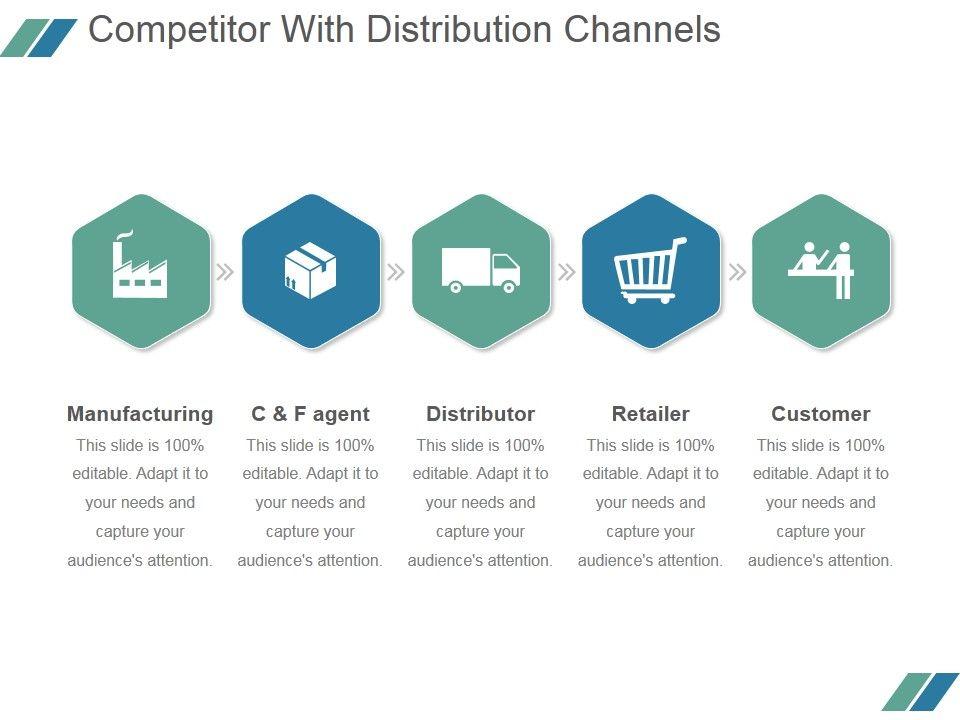 Competitor With Distribution Channels

Manufacturing
This slide is 100% editable. Adapt it to your needs and capture your audience's attention.

C & F agent
This slide is 100% editable. Adapt it to your needs and capture your audience's attention.

Distributor
This slide is 100% editable. Adapt it to your needs and capture your audience's attention.

Retailer
This slide is 100% editable. Adapt it to your needs and capture your audience's attention.

Customer
This slide is 100% editable. Adapt it to your needs and capture your audience's attention.